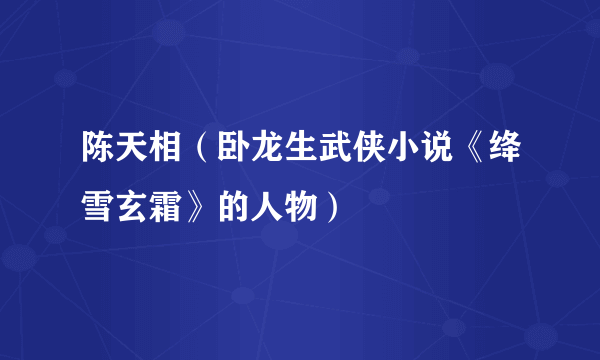 陈天相（卧龙生武侠小说《绛雪玄霜》的人物）